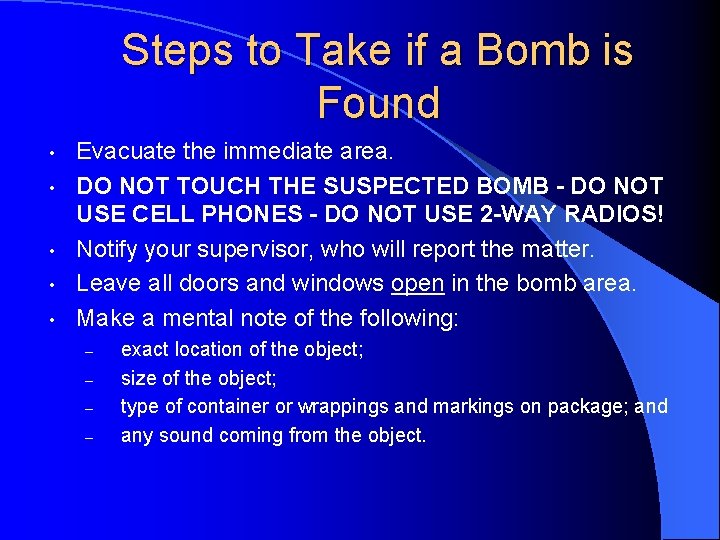 Steps to Take if a Bomb is Found

• Evacuate the immediate area.
• DO NOT TOUCH THE SUSPECTED BOMB - DO NOT USE CELL PHONES - DO NOT USE 2-WAY RADIOS!
• Notify your supervisor, who will report the matter.
• Leave all doors and windows open in the bomb area.
• Make a mental note of the following:
– exact location of the object;
– size of the object;
– type of container or wrappings and markings on package; and
– any sound coming from the object.